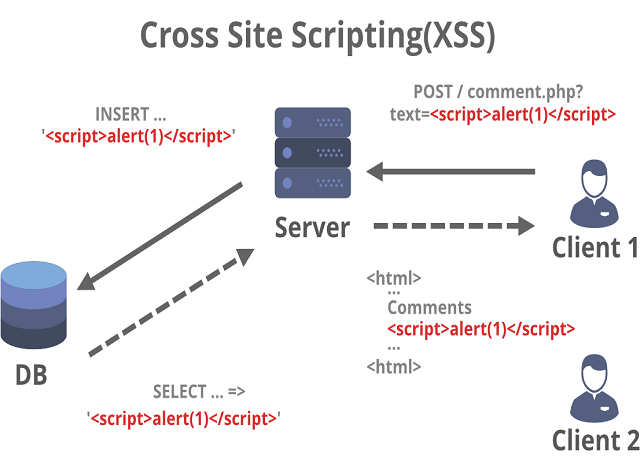 Cross Site Scripting(XSS)

INSERT ...
'<script>alert(1)</script>'

POST / comment.php?
text=<script>alert(1)</script>

Server

Client 1

<html>
...
Comments
<script>alert(1)</script>
...
<html>

DB

SELECT ... =>
'<script>alert(1)</script>'

Client 2